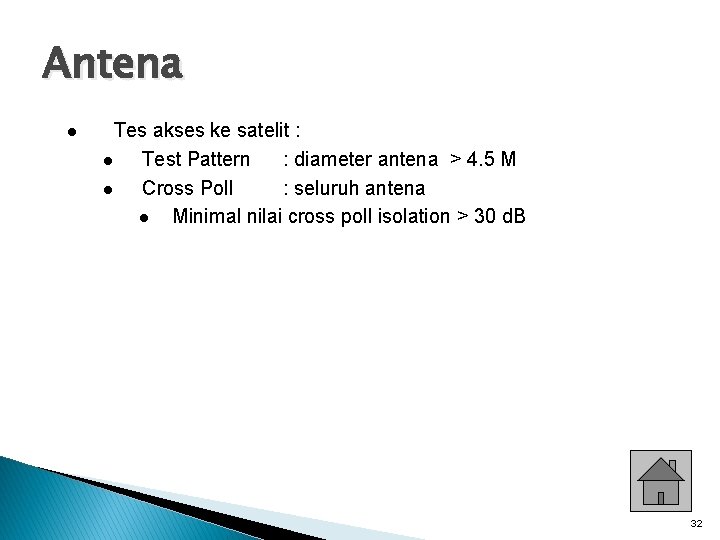 Antena

- Tes akses ke satelit :
  - Test Pattern : diameter antena > 4.5 M
  - Cross Poll : seluruh antena
    - Minimal nilai cross poll isolation > 30 dB

32